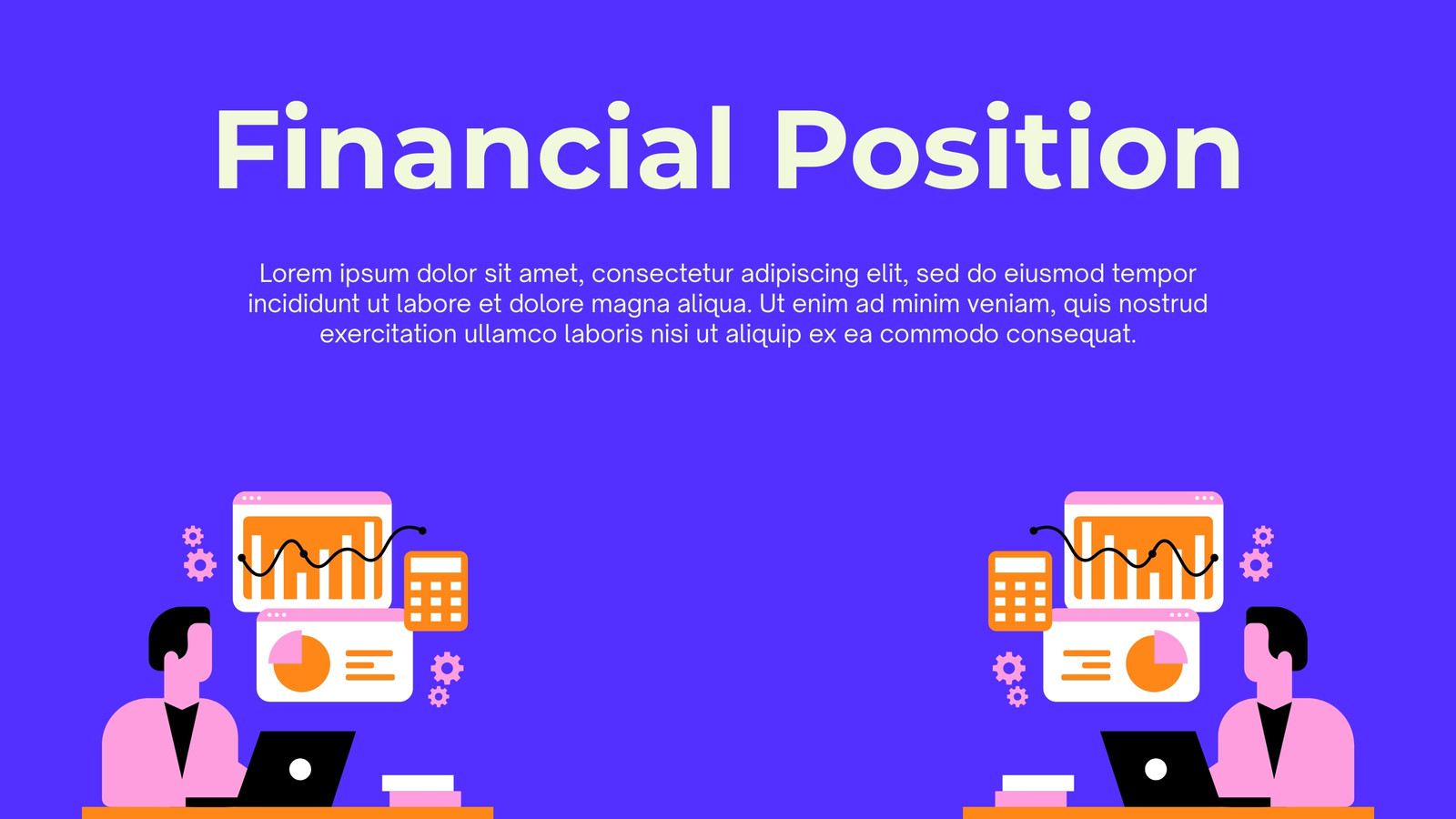 Financial Position

Lorem ipsum dolor sit amet, consectetur adipiscing elit, sed do eiusmod tempor incididunt ut labore et dolore magna aliqua. Ut enim ad minim veniam, quis nostrud exercitation ullamco laboris nisi ut aliquip ex ea commodo consequat.